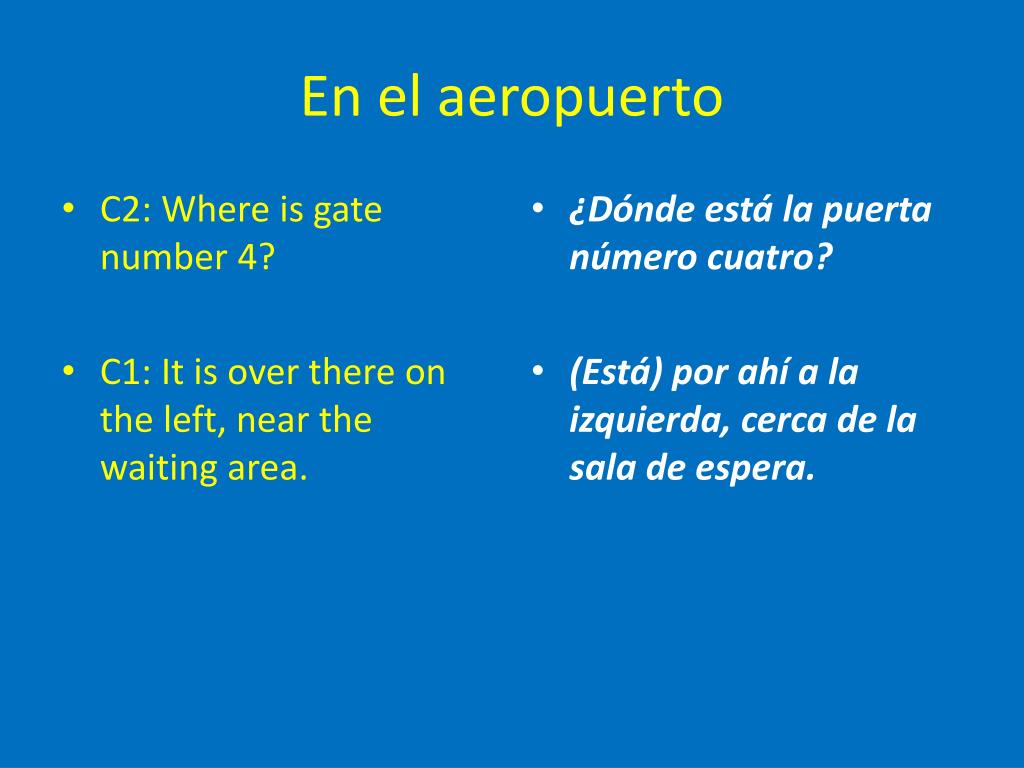 En el aeropuerto

• C2: Where is gate number 4?

• C1: It is over there on the left, near the waiting area.

• ¿Dónde está la puerta número cuatro?

• (Está) por ahí a la izquierda, cerca de la sala de espera.